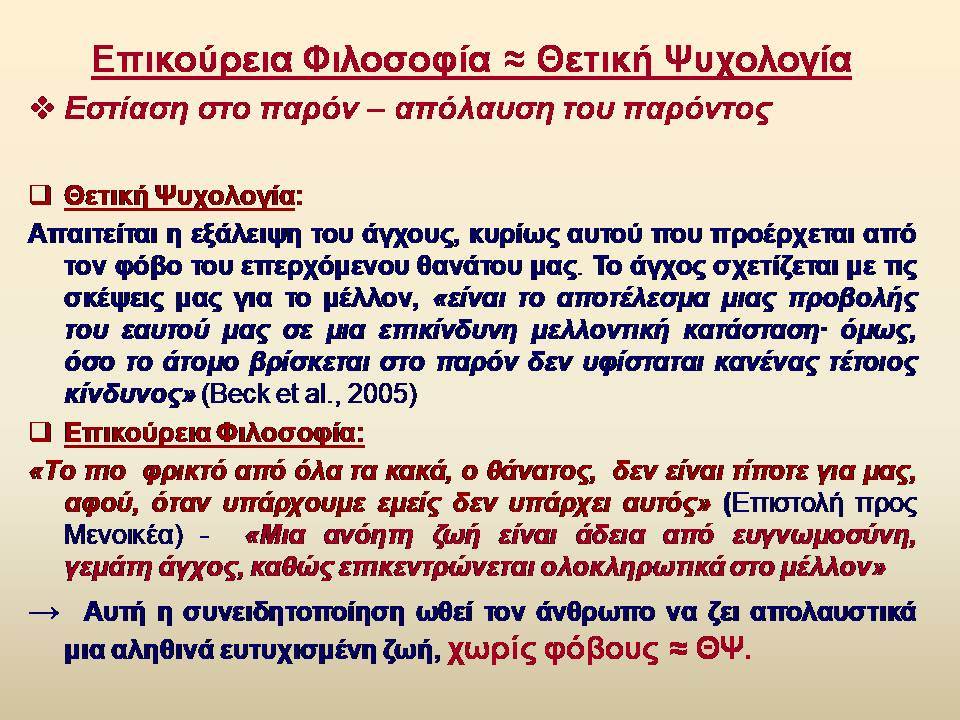 Επικούρεια Φιλοσοφία ≈ Θετική Ψυχολογία

❖ Εστίαση στο παρόν – απόλαυση του παρόντος

❑ Θετική Ψυχολογία:

Απαιτείται η εξάλειψη του άγχους, κυρίως αυτού που προέρχεται από τον φόβο του επερχόμενου θανάτου μας. Το άγχος σχετίζεται με τις σκέψεις μας για το μέλλον, «είναι το αποτέλεσμα μιας προβολής του εαυτού μας σε μια επικίνδυνη μελλοντική κατάσταση· όμως, όσο το άτομο βρίσκεται στο παρόν δεν υφίσταται κανένας τέτοιος κίνδυνος» (Beck et al., 2005)

❑ Επικούρεια Φιλοσοφία:

«Το πιο φρικτό από όλα τα κακά, ο θάνατος, δεν είναι τίποτε για μας, αφού, όταν υπάρχουμε εμείς δεν υπάρχει αυτός» (Επιστολή προς Μενοικέα) - «Μια ανόητη ζωή είναι άδεια από ευγνωμοσύνη, γεμάτη άγχος, καθώς επικεντρώνεται ολοκληρωτικά στο μέλλον»

→ Αυτή η συνειδητοποίηση ωθεί τον άνθρωπο να ζει απολαυστικά μια αληθινά ευτυχισμένη ζωή, χωρίς φόβους ≈ ΘΨ.